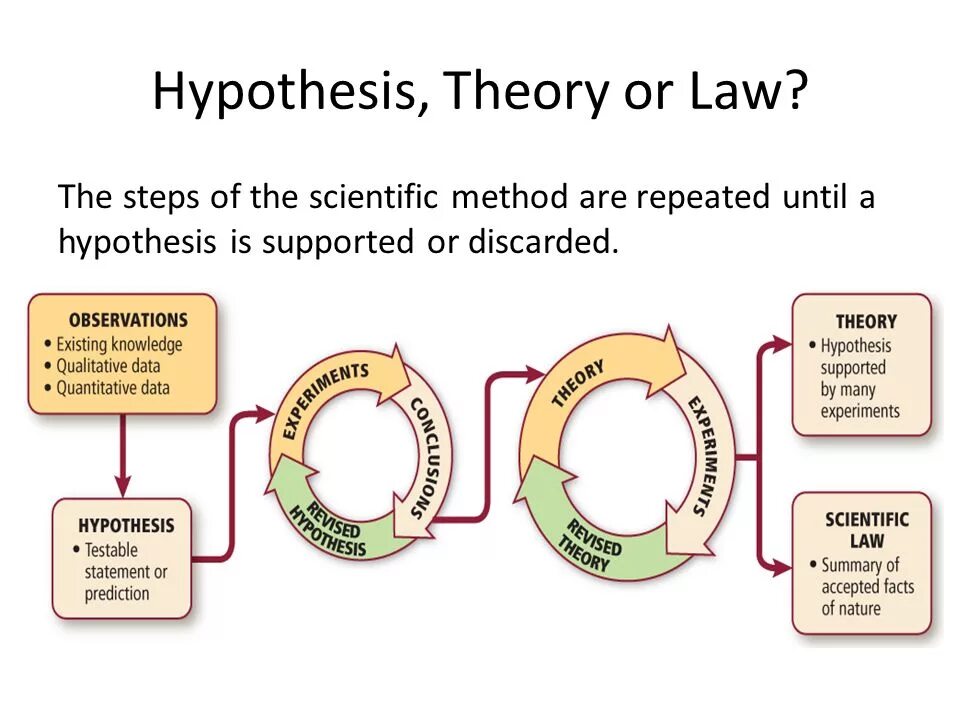 Hypothesis, Theory or Law?

The steps of the scientific method are repeated until a hypothesis is supported or discarded.

OBSERVATIONS
• Existing knowledge
• Qualitative data
• Quantitative data

HYPOTHESIS
• Testable statement or prediction

EXPERIMENTS
CONCLUSIONS
REVISED HYPOTHESIS

THEORY
EXPERIMENTS
REVISED THEORY

THEORY
• Hypothesis supported by many experiments

SCIENTIFIC LAW
• Summary of accepted facts of nature